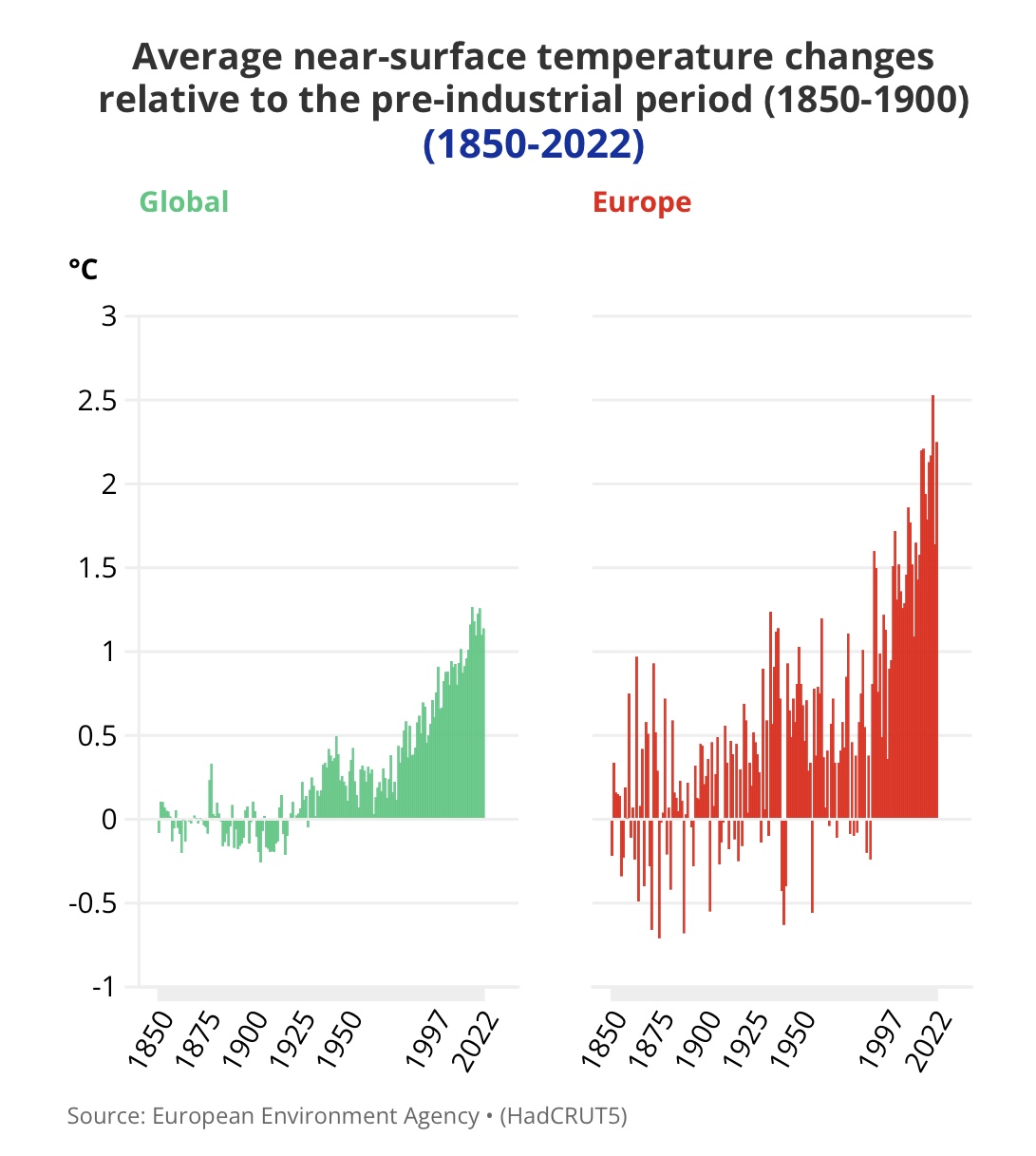 Average near-surface temperature changes relative to the pre-industrial period (1850-1900)
(1850-2022)

Global

Europe

°C

3
2.5
2
1.5
1
0.5
0
-0.5
-1

1850
1875
1900
1925
1950
1997
2022

1850
1875
1900
1925
1950
1997
2022

Source: European Environment Agency • (HadCRUT5)